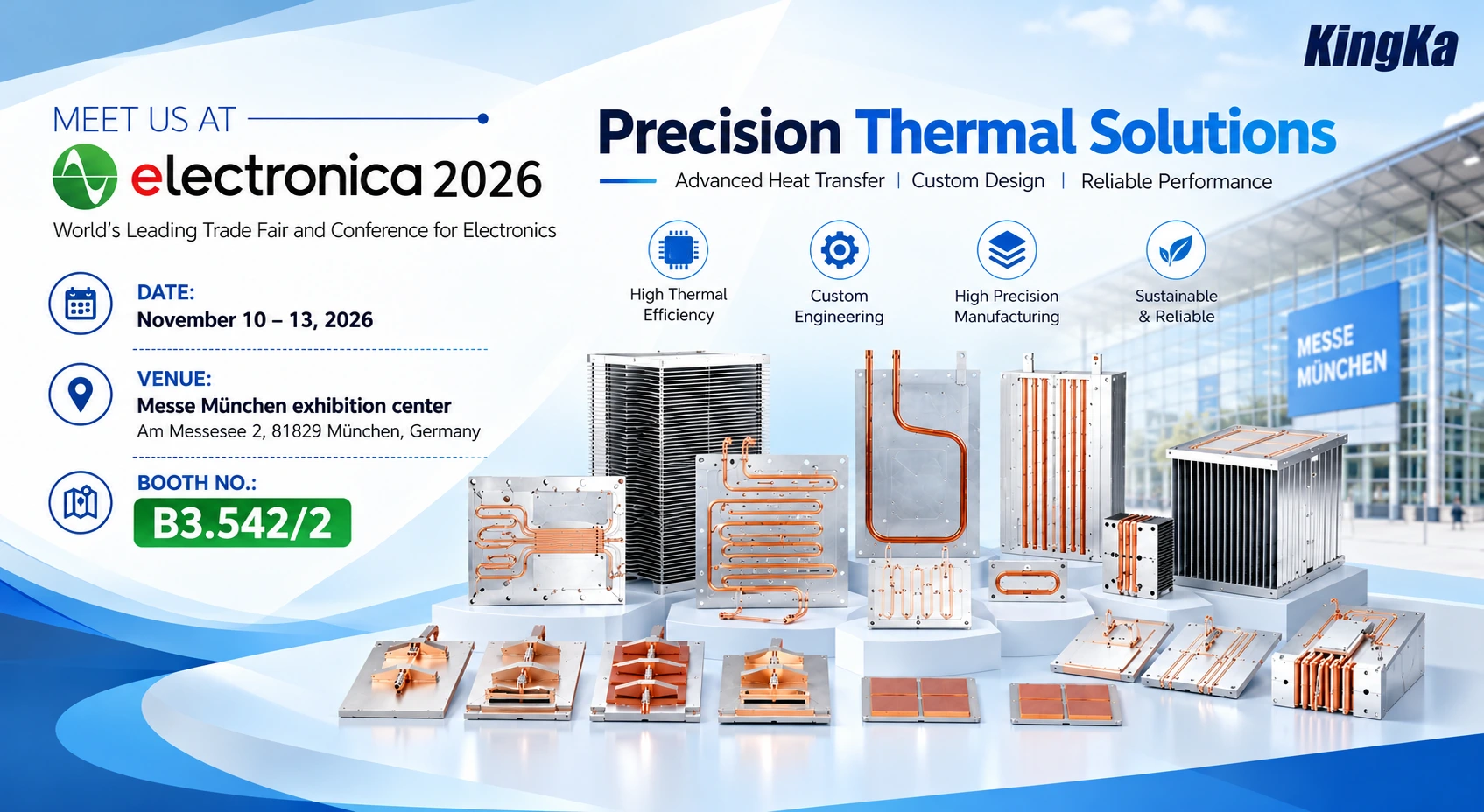 KingKa

MEET US AT

electronica 2026

World's Leading Trade Fair and Conference for Electronics

DATE:
November 10 – 13, 2026

VENUE:
Messe München exhibition center
Am Messesee 2, 81829 München, Germany

BOOTH NO.:
B3.542/2

Precision Thermal Solutions

Advanced Heat Transfer | Custom Design | Reliable Performance

High Thermal Efficiency

Custom Engineering

High Precision Manufacturing

Sustainable & Reliable

MESSE MÜNCHEN